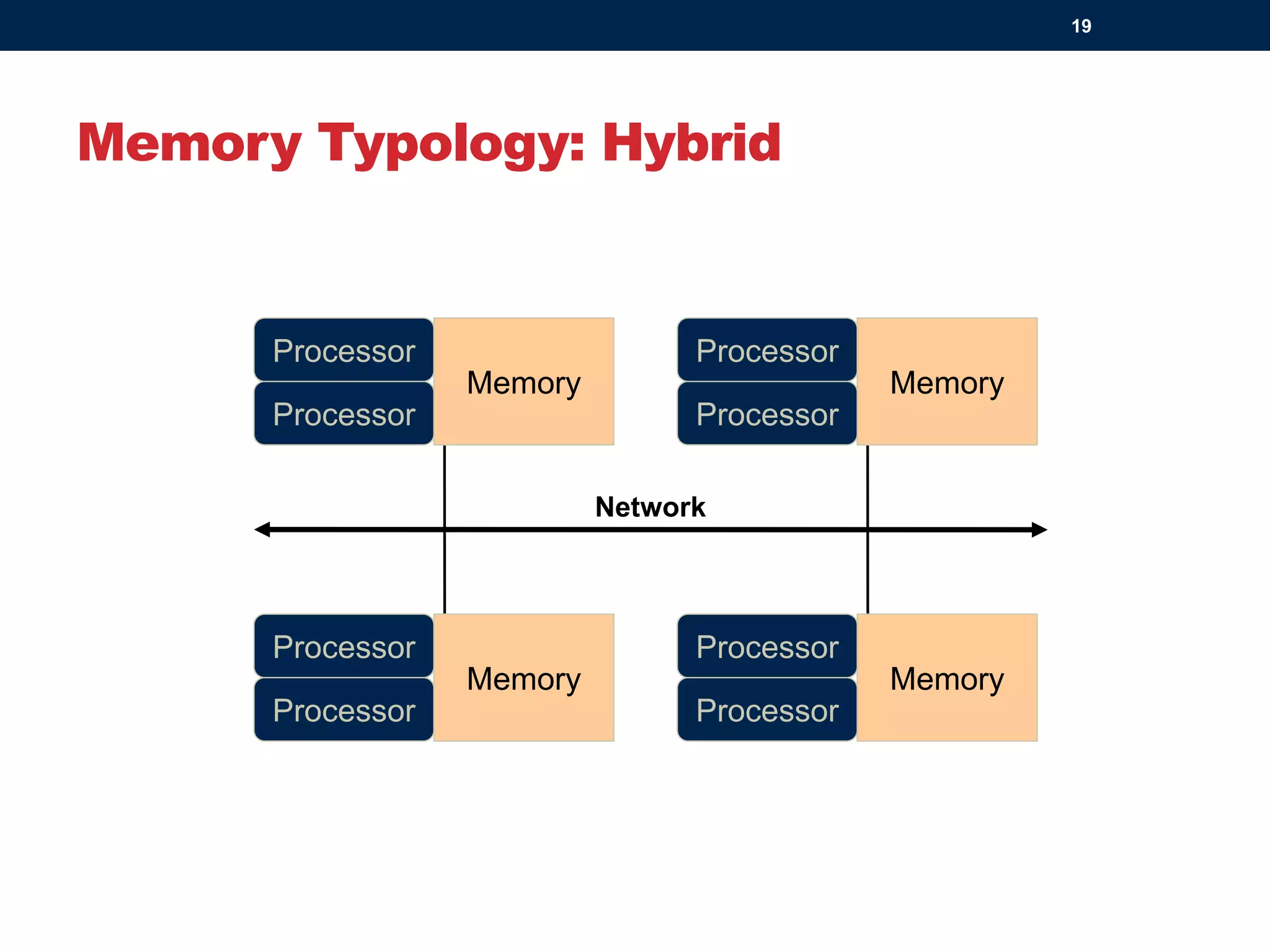 19

Memory Typology: Hybrid

Processor
Processor
Memory

Processor
Processor
Memory

Network

Processor
Processor
Memory

Processor
Processor
Memory